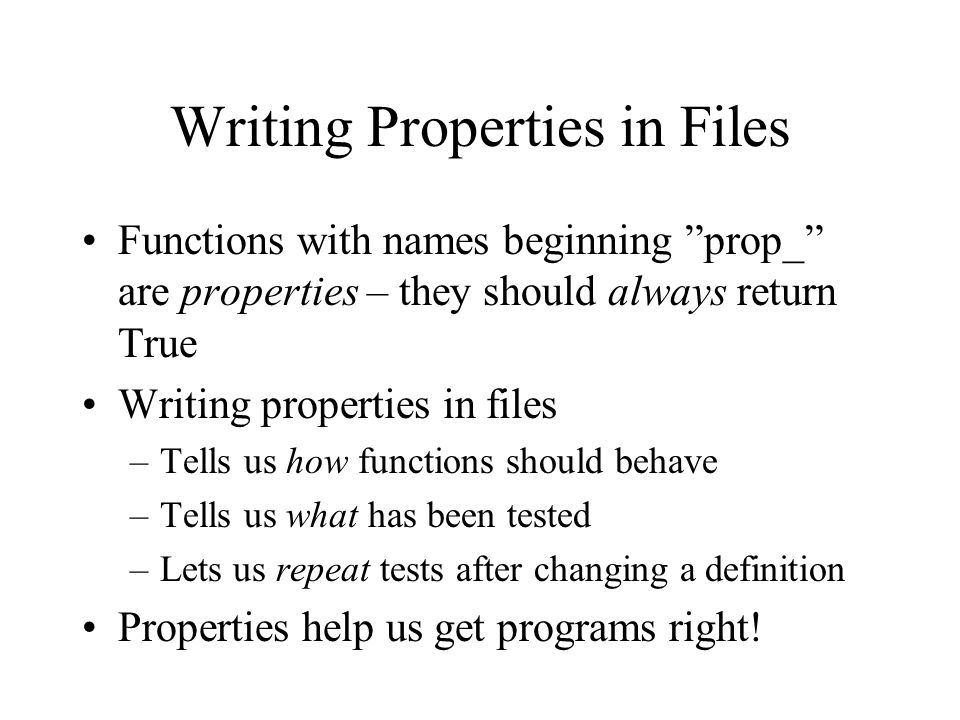 Writing Properties in Files

• Functions with names beginning ”prop_” are properties – they should always return True

• Writing properties in files
  – Tells us how functions should behave
  – Tells us what has been tested
  – Lets us repeat tests after changing a definition

• Properties help us get programs right!